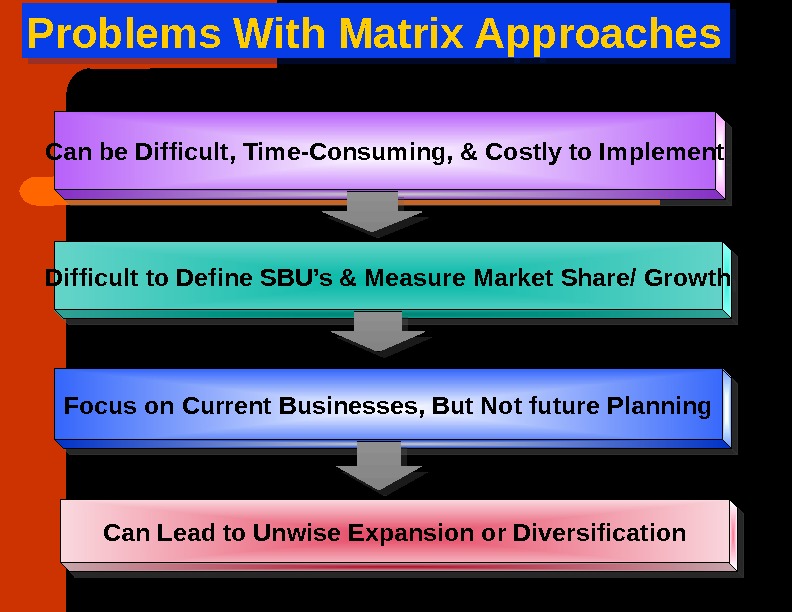 Problems With Matrix Approaches

Can be Difficult, Time-Consuming, & Costly to Implement

Difficult to Define SBU's & Measure Market Share/ Growth

Focus on Current Businesses, But Not future Planning

Can Lead to Unwise Expansion or Diversification